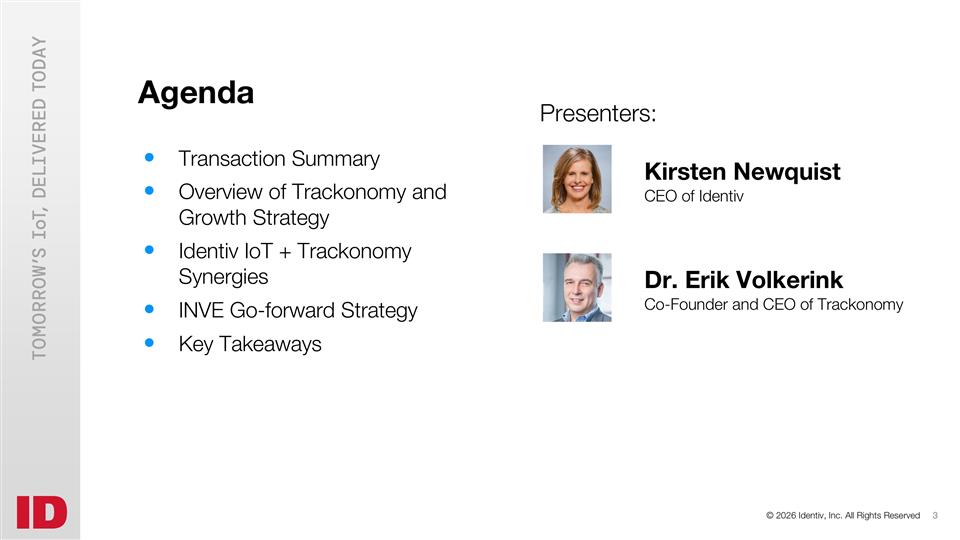 TOMORROW'S IoT, DELIVERED TODAY

Agenda

- Transaction Summary
- Overview of Trackonomy and Growth Strategy
- Identiv IoT + Trackonomy Synergies
- INVE Go-forward Strategy
- Key Takeaways

Presenters:

Kirsten Newquist
CEO of Identiv

Dr. Erik Volkerink
Co-Founder and CEO of Trackonomy

ID

© 2026 Identiv, Inc. All Rights Reserved 3